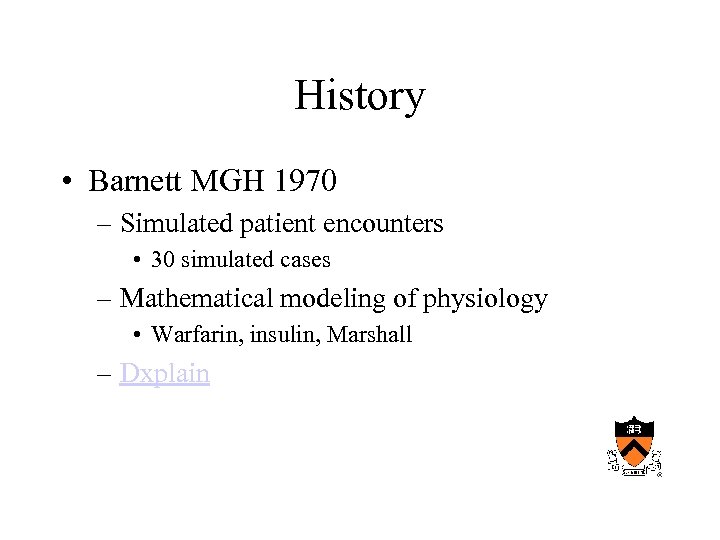 History

• Barnett MGH 1970
– Simulated patient encounters
• 30 simulated cases
– Mathematical modeling of physiology
• Warfarin, insulin, Marshall
– Dxplain